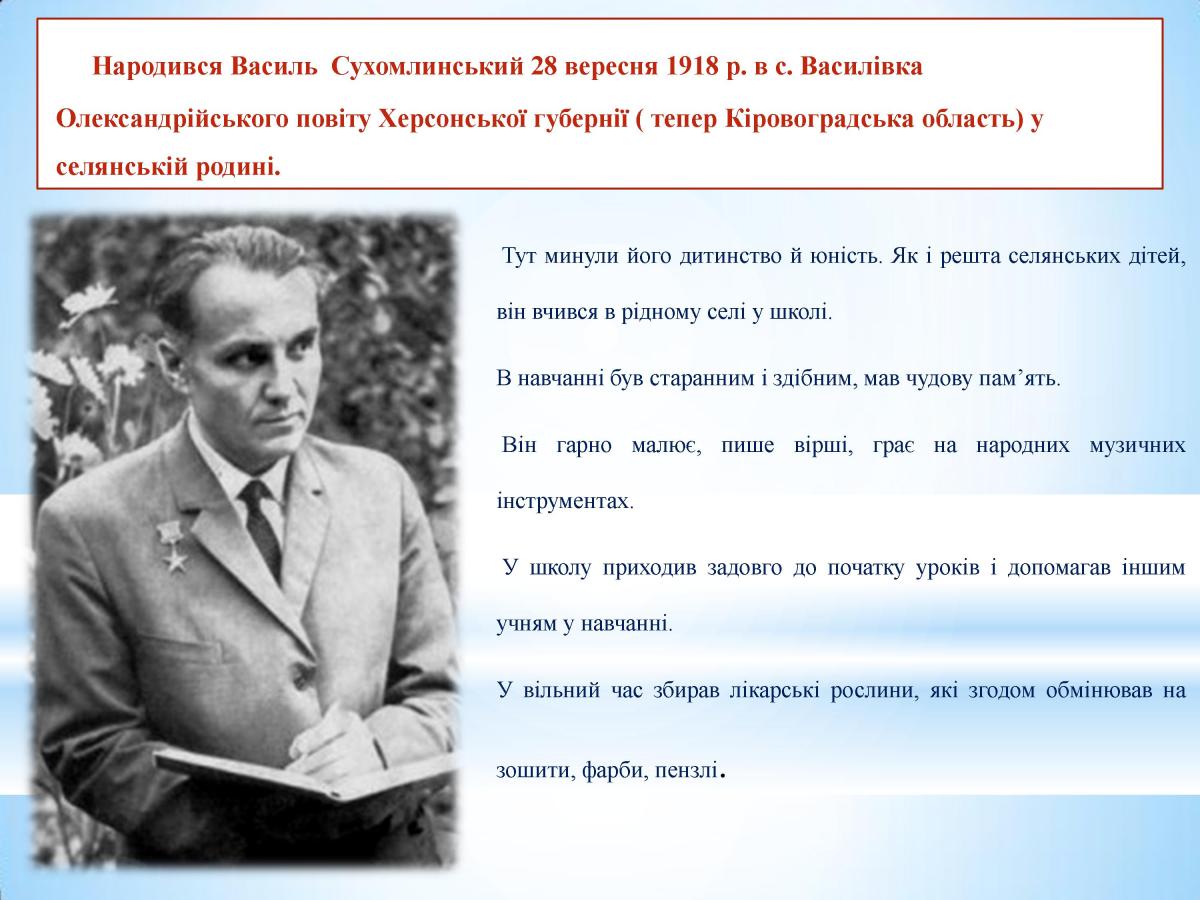 Народився Василь Сухомлинський 28 вересня 1918 р. в с. Василівка Олександрійського повіту Херсонської губернії ( тепер Кіровоградська область) у селянській родині.

Тут минули його дитинство й юність. Як і решта селянських дітей, він вчився в рідному селі у школі.

В навчанні був старанним і здібним, мав чудову пам’ять.

Він гарно малює, пише вірші, грає на народних музичних інструментах.

У школу приходив задовго до початку уроків і допомагав іншим учням у навчанні.

У вільний час збирав лікарські рослини, які згодом обмінював на зошити, фарби, пензлі.